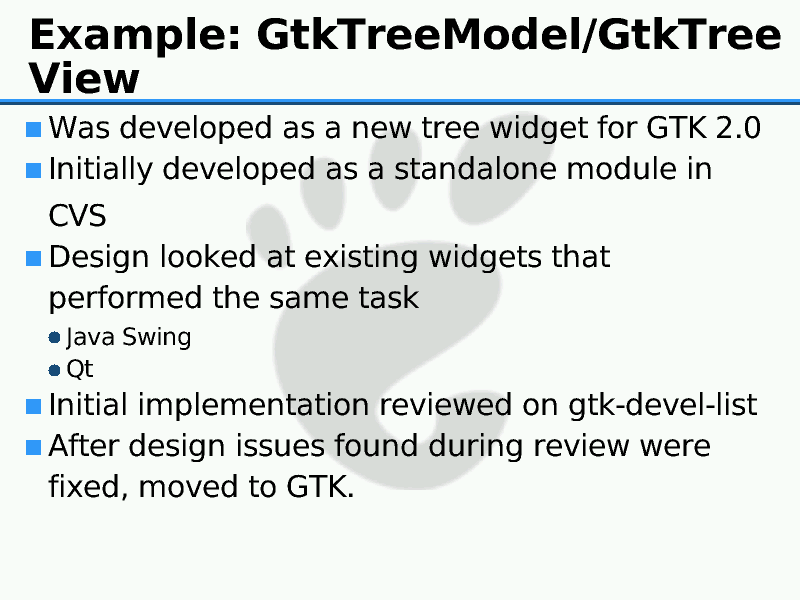 Example: GtkTreeModel/GtkTree View

Was developed as a new tree widget for GTK 2.0

Initially developed as a standalone module in CVS

Design looked at existing widgets that performed the same task

Java Swing

Qt

Initial implementation reviewed on gtk-devel-list

After design issues found during review were fixed, moved to GTK.